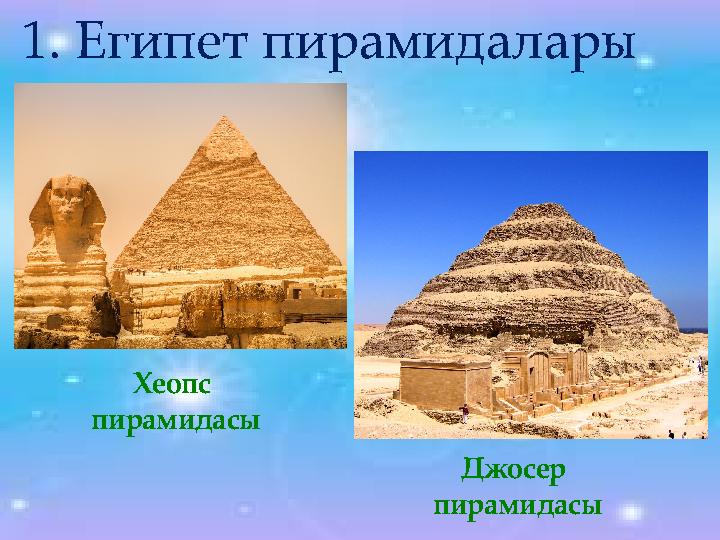 1. Египет пирамидалары

Хеопс пирамидасы

Джосер пирамидасы